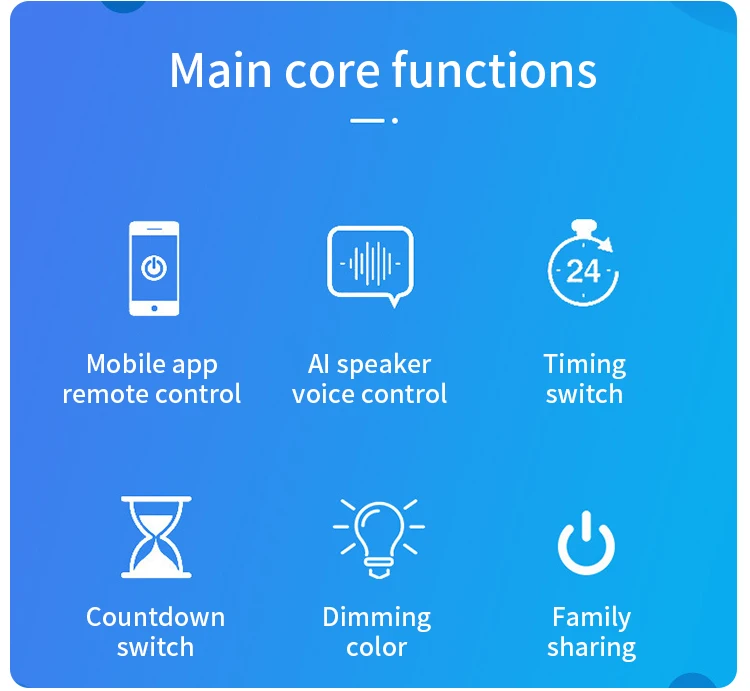 Main core functions

24

Mobile app remote control

AI speaker voice control

Timing switch

Countdown switch

Dimming color

Family sharing